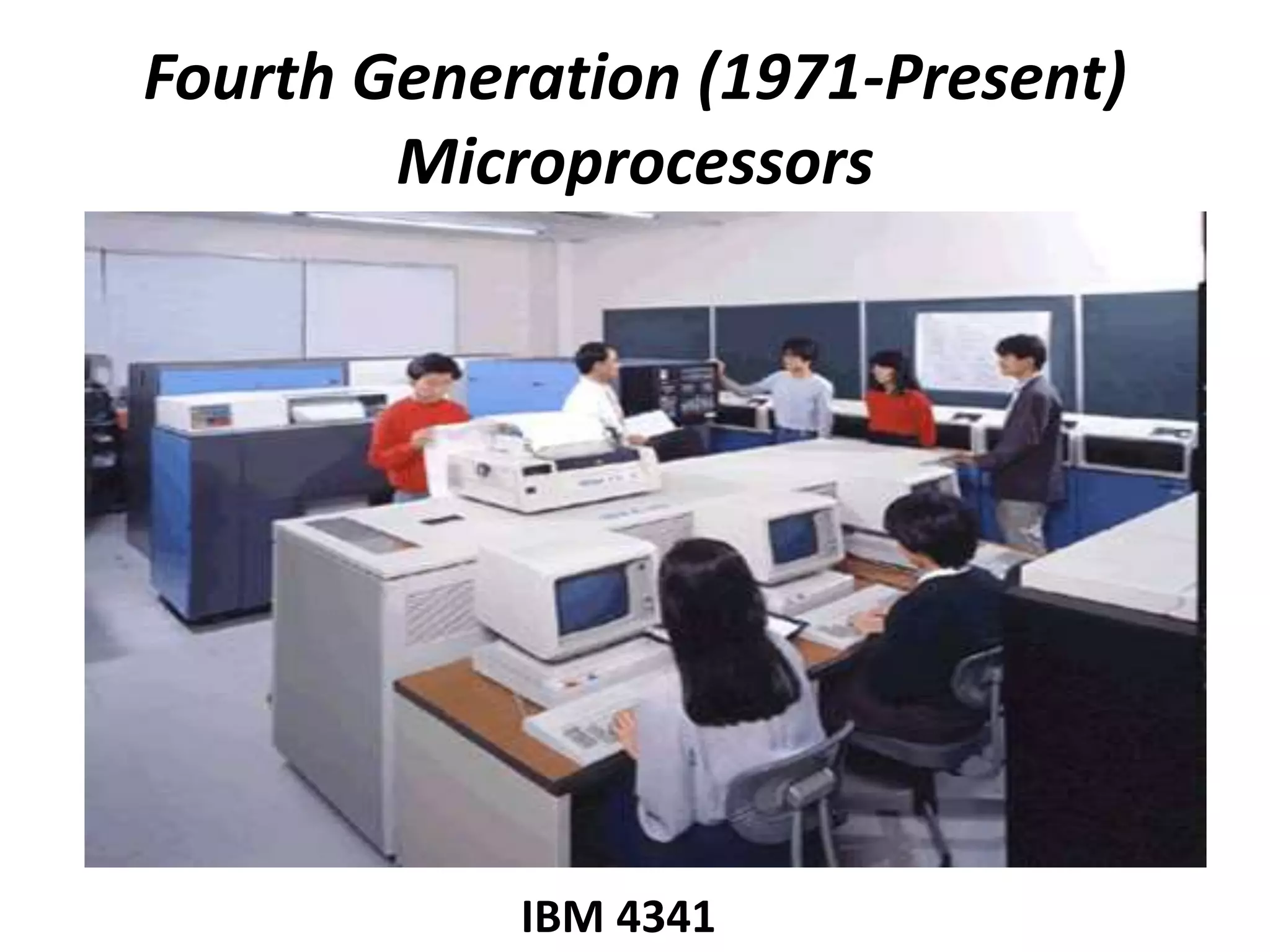 Fourth Generation (1971-Present)
Microprocessors

IBM 4341